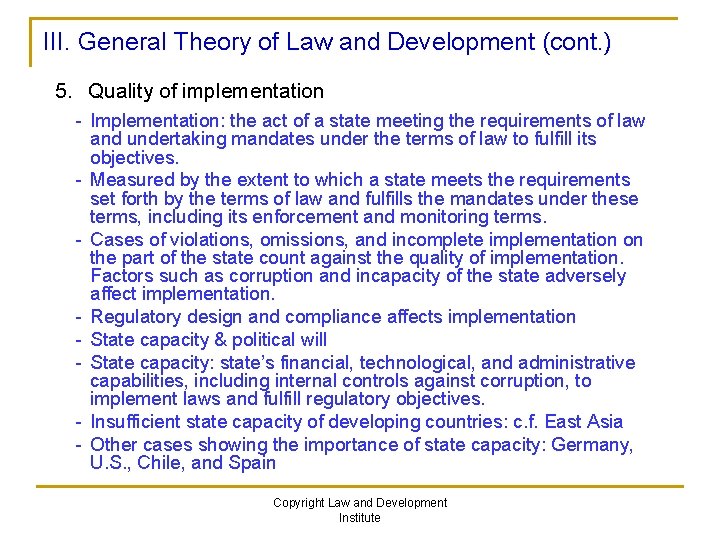 III. General Theory of Law and Development (cont.)

5. Quality of implementation

- Implementation: the act of a state meeting the requirements of law and undertaking mandates under the terms of law to fulfill its objectives.
- Measured by the extent to which a state meets the requirements set forth by the terms of law and fulfills the mandates under these terms, including its enforcement and monitoring terms.
- Cases of violations, omissions, and incomplete implementation on the part of the state count against the quality of implementation. Factors such as corruption and incapacity of the state adversely affect implementation.
- Regulatory design and compliance affects implementation
- State capacity & political will
- State capacity: state's financial, technological, and administrative capabilities, including internal controls against corruption, to implement laws and fulfill regulatory objectives.
- Insufficient state capacity of developing countries: c.f. East Asia
- Other cases showing the importance of state capacity: Germany, U.S., Chile, and Spain

Copyright Law and Development Institute